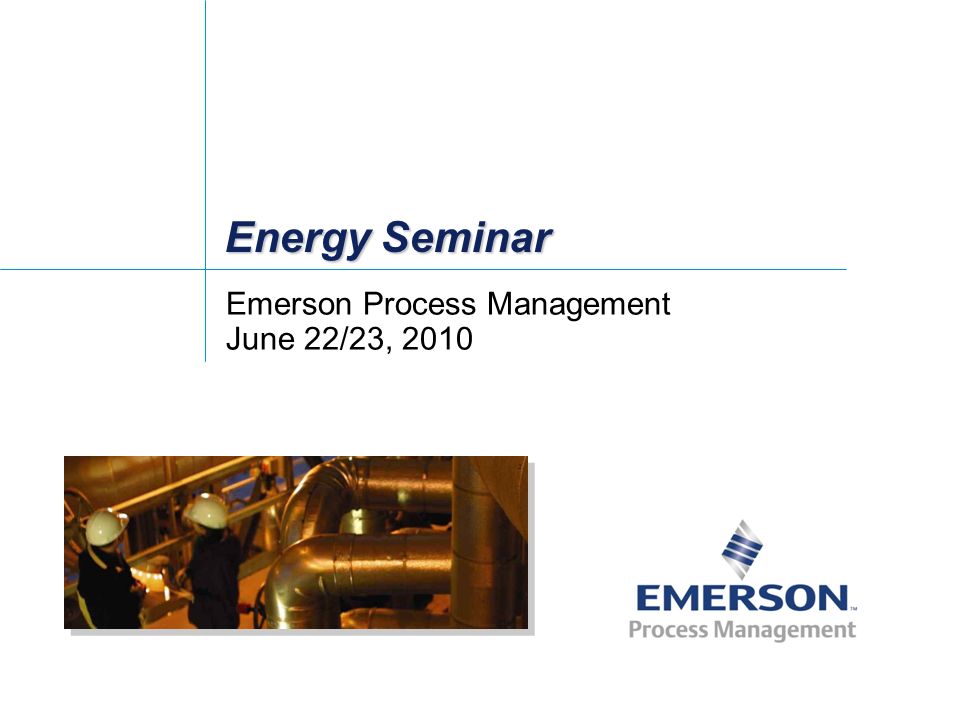 Energy Seminar

Emerson Process Management
June 22/23, 2010

EMERSON™
Process Management